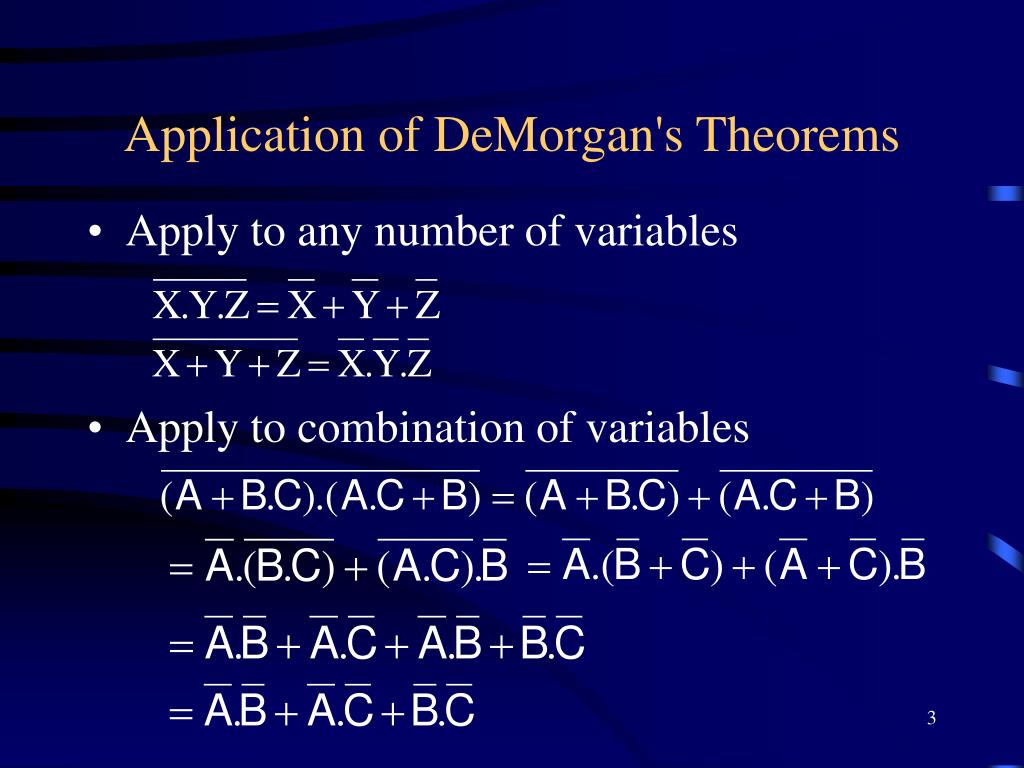 Application of DeMorgan's Theorems

• Apply to any number of variables

$\overline{X.Y.Z} = \overline{X} + \overline{Y} + \overline{Z}$

$\overline{X + Y + Z} = \overline{X}.\overline{Y}.\overline{Z}$

• Apply to combination of variables

$\overline{(A + B.C).(A.C + B)} = \overline{(A + B.C)} + \overline{(A.C + B)}$

$= \overline{A}.\overline{(B.C)} + \overline{(A.C)}.\overline{B} = \overline{A}.(\overline{B} + \overline{C}) + (\overline{A} + \overline{C}).\overline{B}$

$= \overline{A}.\overline{B} + \overline{A}.\overline{C} + \overline{A}.\overline{B} + \overline{B}.\overline{C}$

$= \overline{A}.\overline{B} + \overline{A}.\overline{C} + \overline{B}.\overline{C}$

3